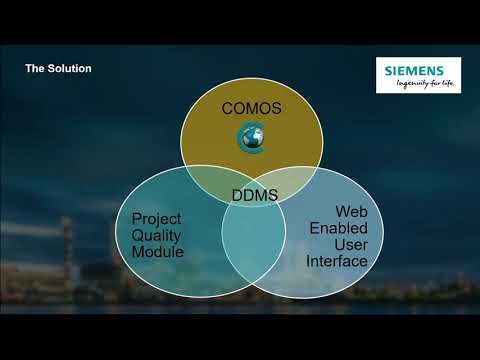 The Solution

SIEMENS
Ingenuity for life

COMOS

DDMS

Project Quality Module

Web Enabled User Interface